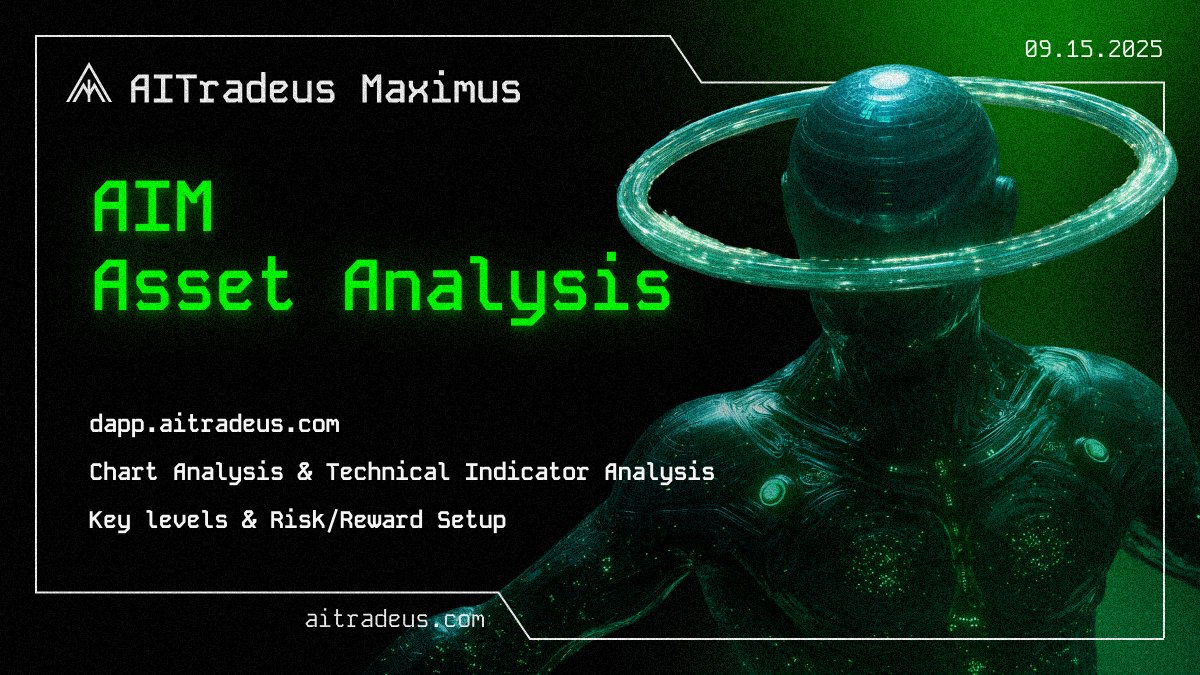 09.15.2025

AITradeus Maximus

AIM
Asset Analysis

dapp.aitradeus.com

Chart Analysis & Technical Indicator Analysis

Key levels & Risk/Reward Setup

aitradeus.com